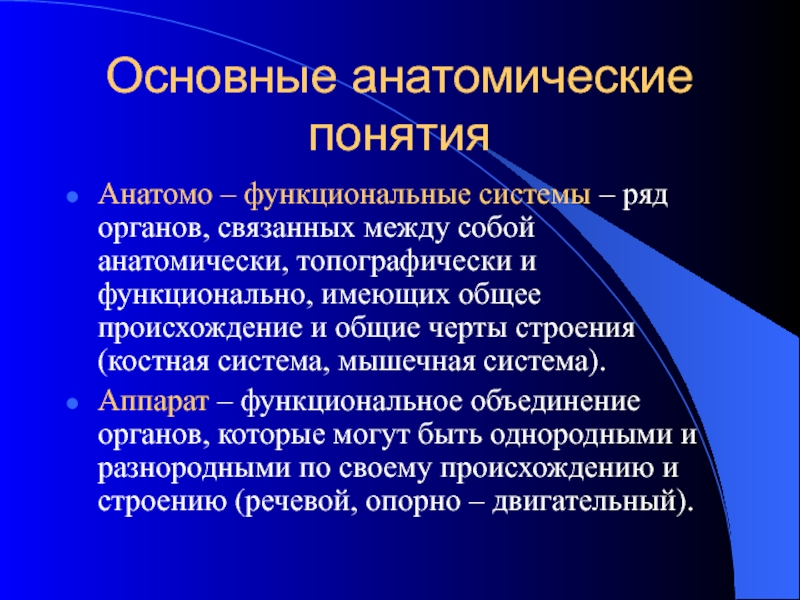 Основные анатомические понятия

Анатомо – функциональные системы – ряд органов, связанных между собой анатомически, топографически и функционально, имеющих общее происхождение и общие черты строения (костная система, мышечная система).

Аппарат – функциональное объединение органов, которые могут быть однородными и разнородными по своему происхождению и строению (речевой, опорно – двигательный).